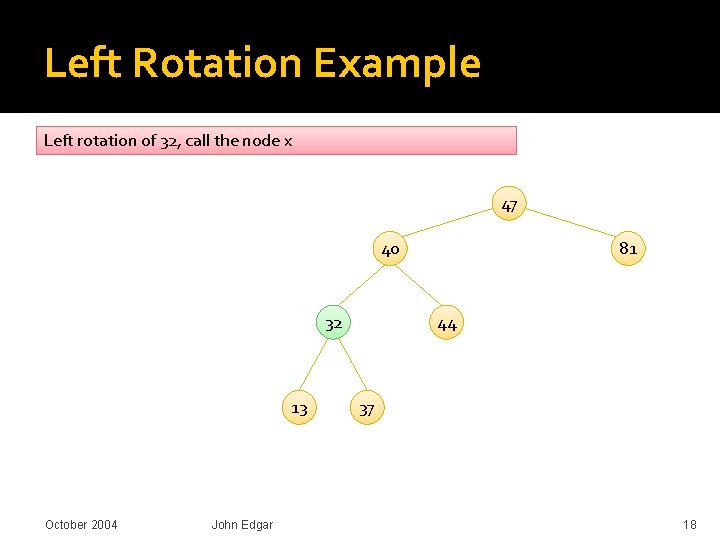 Left Rotation Example

Left rotation of 32, call the node x

47

40

81

32

44

13

37

October 2004

John Edgar

18